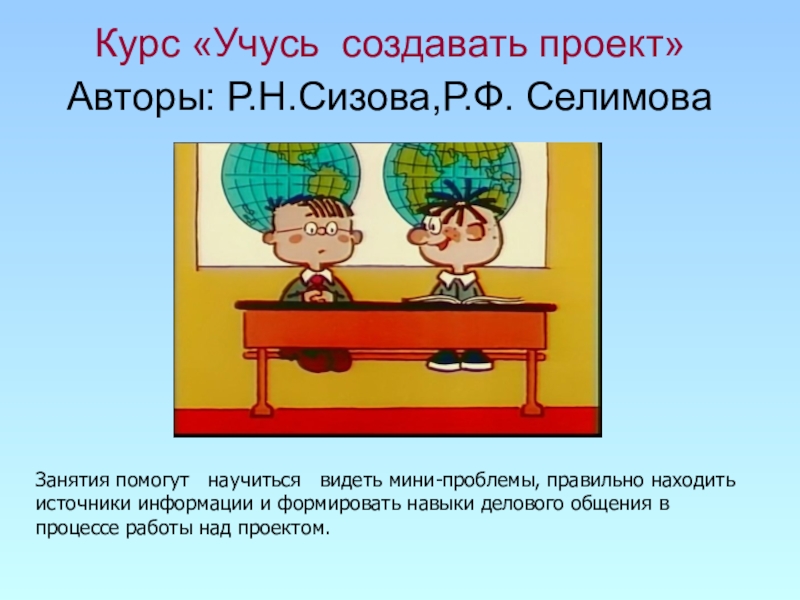 Курс «Учусь создавать проект»
Авторы: Р.Н.Сизова,Р.Ф. Селимова

Занятия помогут научиться видеть мини-проблемы, правильно находить источники информации и формировать навыки делового общения в процессе работы над проектом.